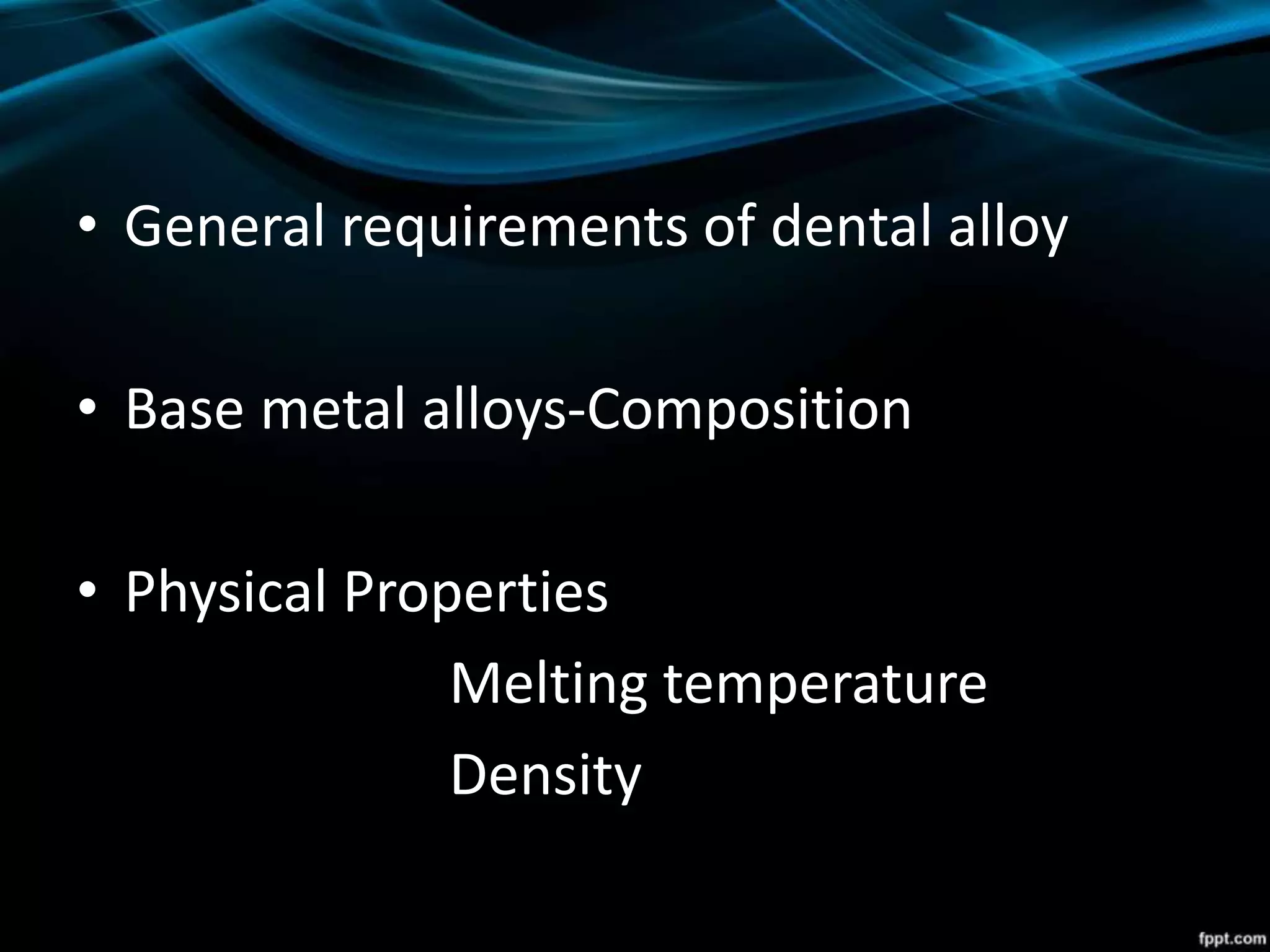 • General requirements of dental alloy

• Base metal alloys-Composition

• Physical Properties

Melting temperature

Density

fppt.com